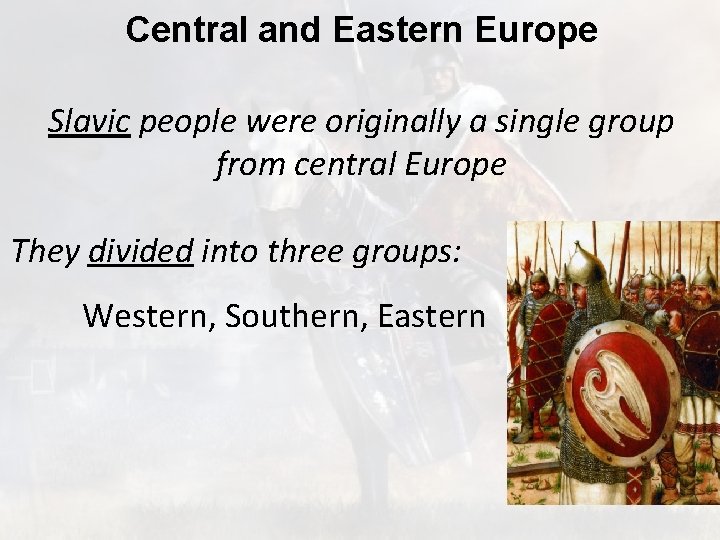 Central and Eastern Europe

Slavic people were originally a single group from central Europe

They divided into three groups:

Western, Southern, Eastern